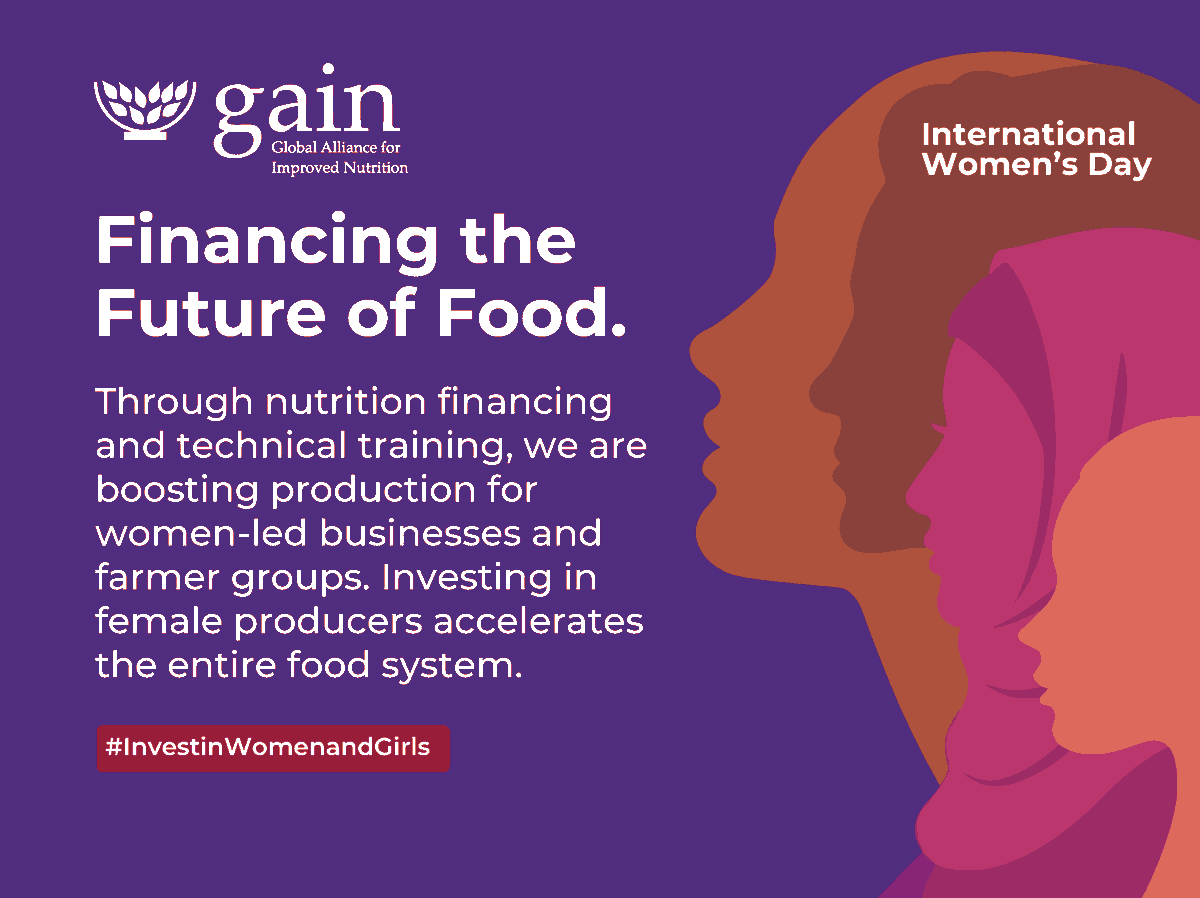 gain
Global Alliance for Improved Nutrition

International Women's Day

Financing the Future of Food.

Through nutrition financing and technical training, we are boosting production for women-led businesses and farmer groups. Investing in female producers accelerates the entire food system.

#InvestinWomenandGirls